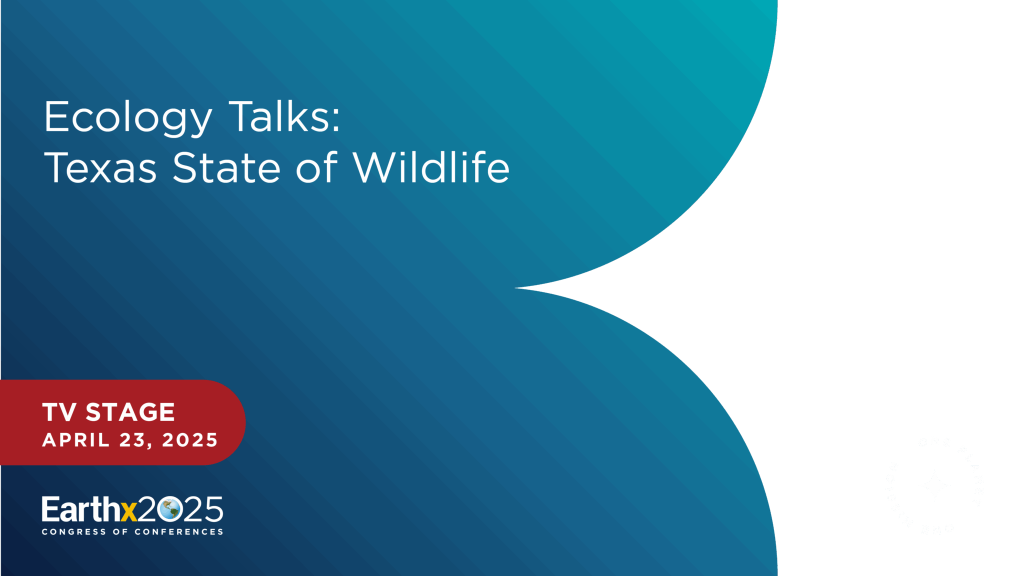 Ecology Talks:
Texas State of Wildlife

TV STAGE
APRIL 23, 2025

Earthx2025
CONGRESS OF CONFERENCES